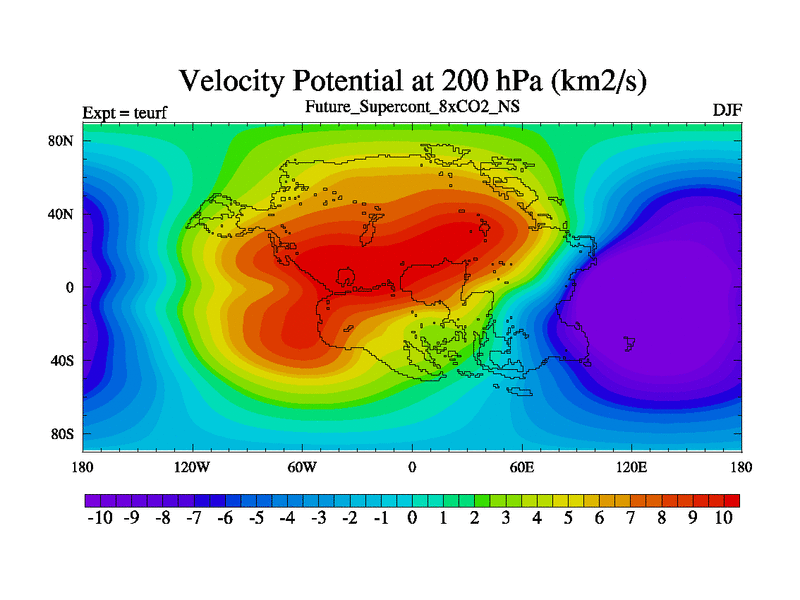 Velocity Potential at 200 hPa (km2/s)

Expt = teurf

Future_Supercont_8xCO2_NS

DJF

80N
40N
0
40S
80S

180 120W 60W 0 60E 120E 180

-10 -9 -8 -7 -6 -5 -4 -3 -2 -1 0 1 2 3 4 5 6 7 8 9 10